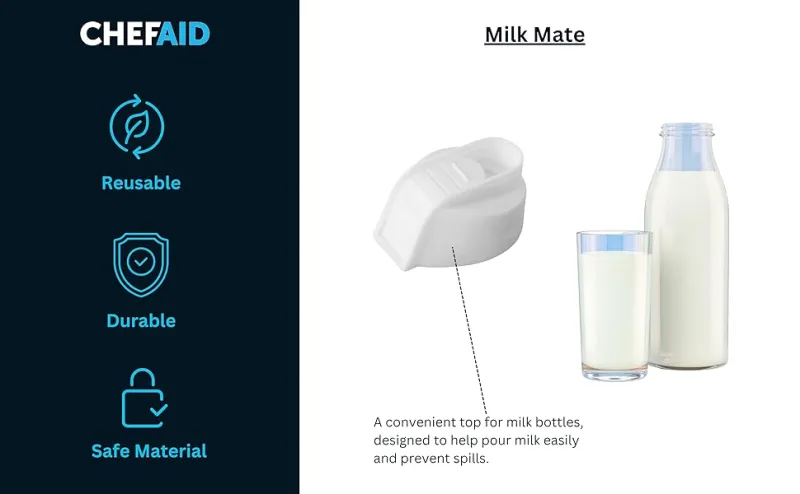 CHEFAID

Reusable

Durable

Safe Material

Milk Mate

A convenient top for milk bottles, designed to help pour milk easily and prevent spills.